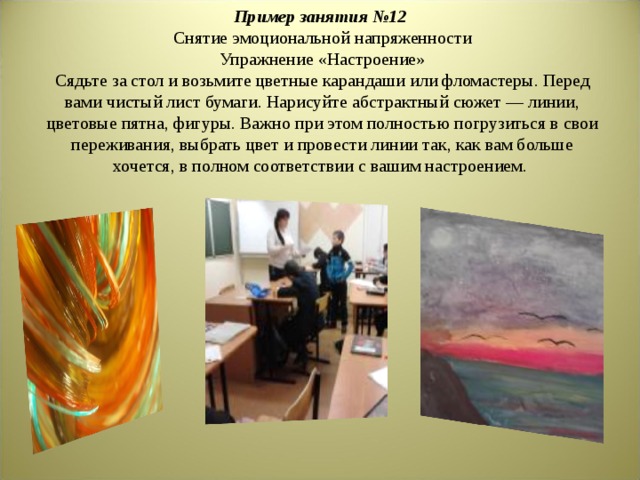 Пример занятия №12
Снятие эмоциональной напряженности
Упражнение «Настроение»
Сядьте за стол и возьмите цветные карандаши или фломастеры. Перед вами чистый лист бумаги. Нарисуйте абстрактный сюжет — линии, цветовые пятна, фигуры. Важно при этом полностью погрузиться в свои переживания, выбрать цвет и провести линии так, как вам больше хочется, в полном соответствии с вашим настроением.